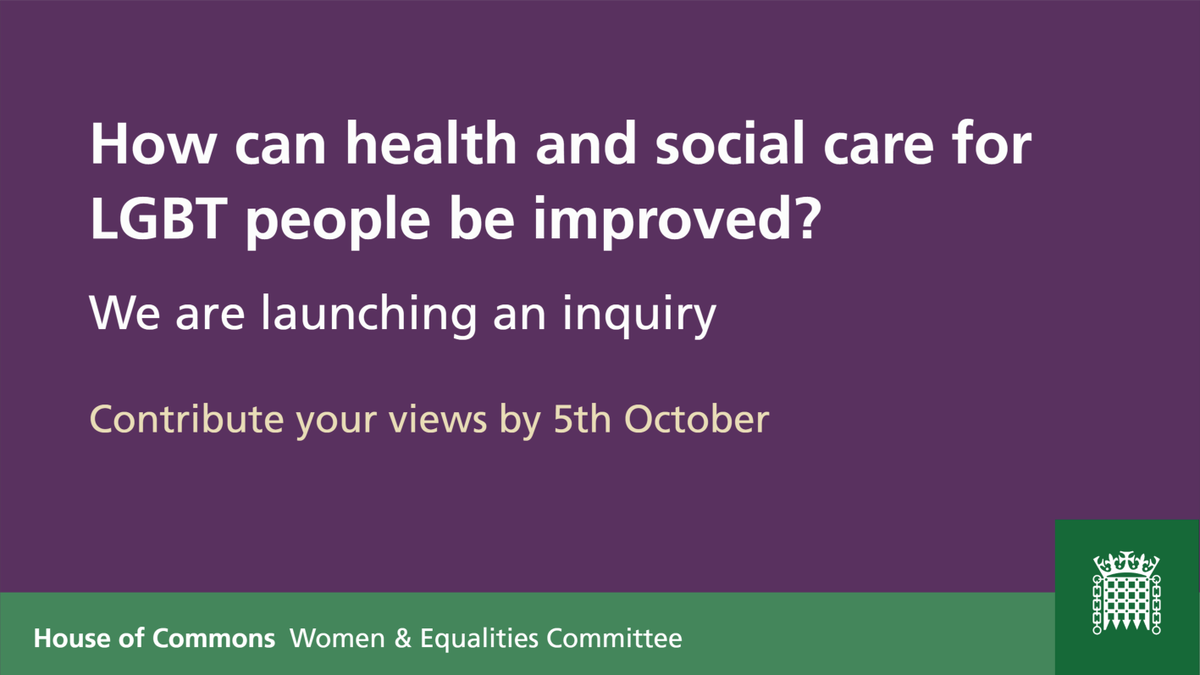 How can health and social care for LGBT people be improved?

We are launching an inquiry

Contribute your views by 5th October

House of Commons Women & Equalities Committee